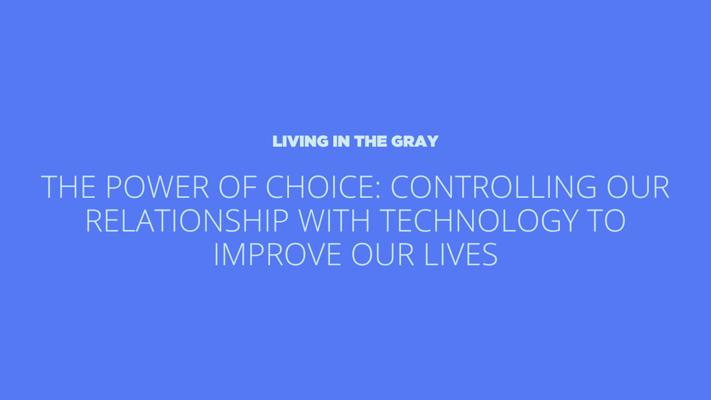 LIVING IN THE GRAY

THE POWER OF CHOICE: CONTROLLING OUR RELATIONSHIP WITH TECHNOLOGY TO IMPROVE OUR LIVES